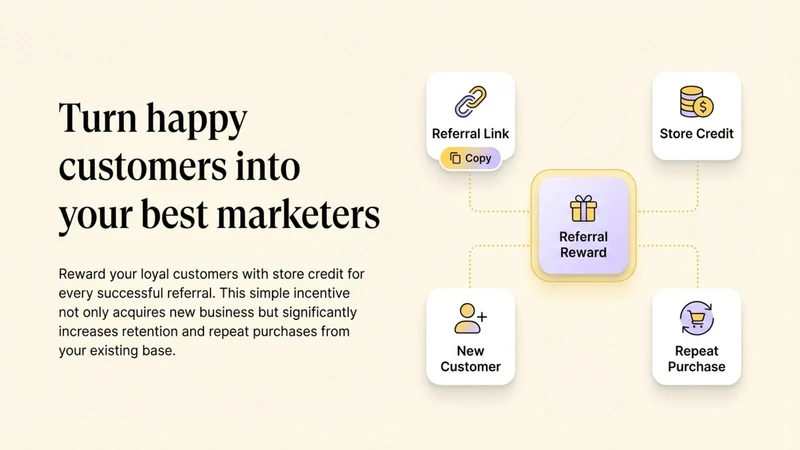 Turn happy customers into your best marketers

Reward your loyal customers with store credit for every successful referral. This simple incentive not only acquires new business but significantly increases retention and repeat purchases from your existing base.

Referral Link

Copy

Store Credit

Referral Reward

New Customer

Repeat Purchase